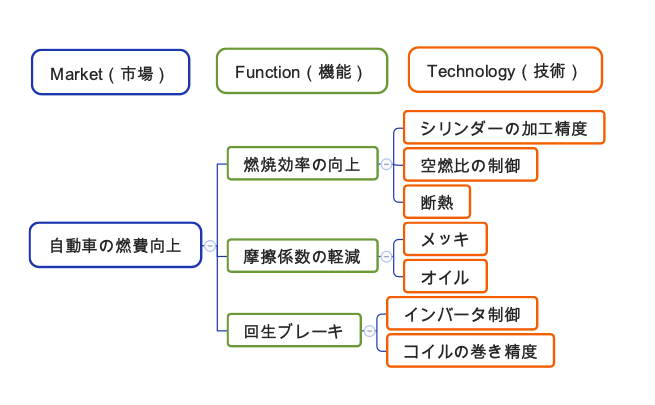 Market（市場）

Function（機能）

Technology（技術）

自動車の燃費向上

燃焼効率の向上

シリンダーの加工精度

空燃比の制御

断熱

摩擦係数の軽減

メッキ

オイル

回生ブレーキ

インバータ制御

コイルの巻き精度